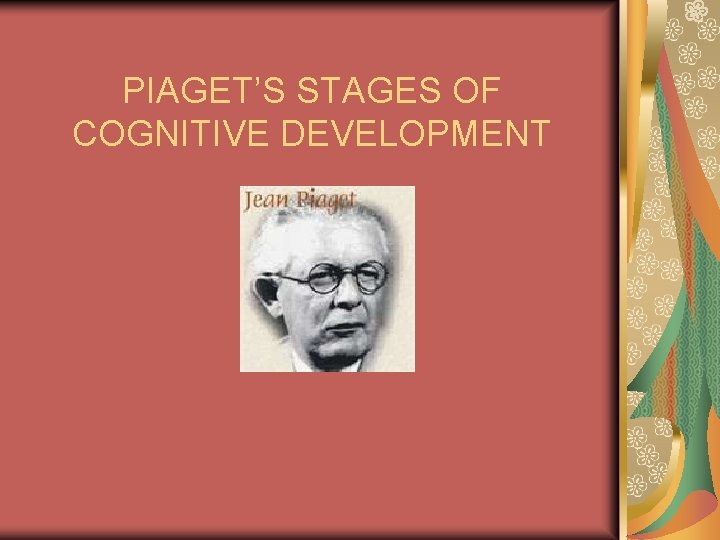 PIAGET'S STAGES OF COGNITIVE DEVELOPMENT

Jean Piaget